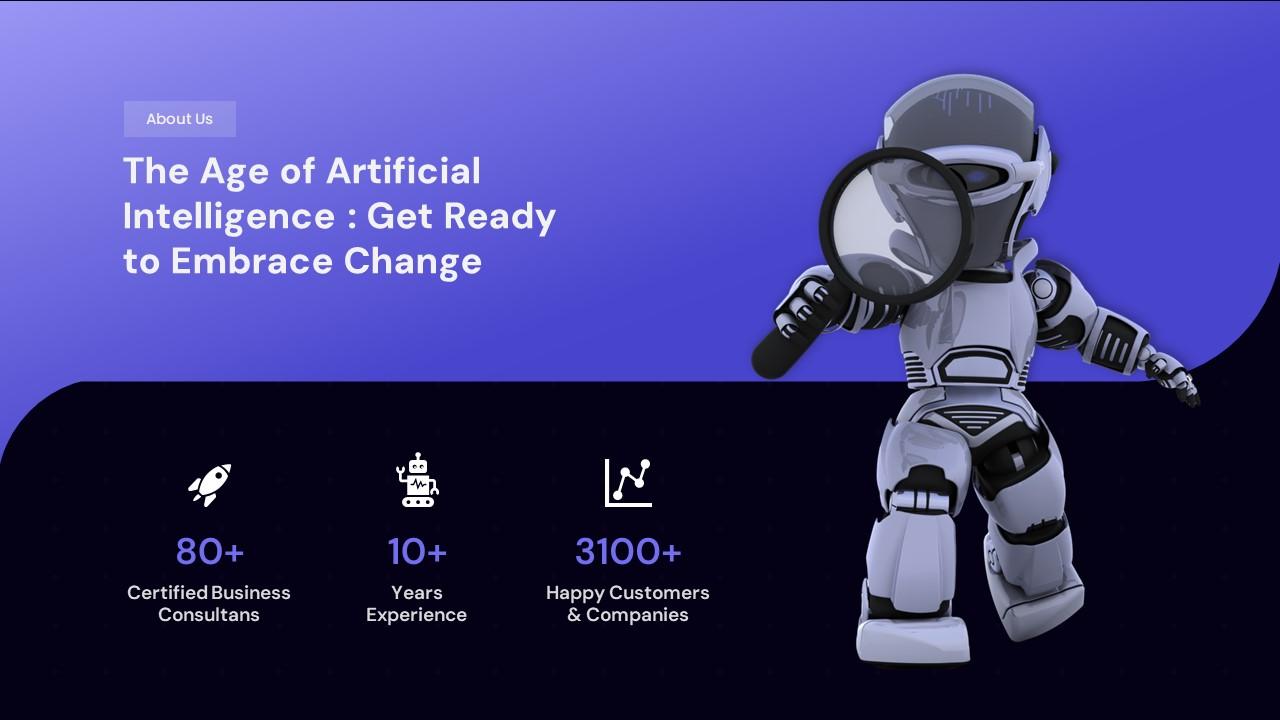 About Us

The Age of Artificial Intelligence : Get Ready to Embrace Change

80+
Certified Business Consultans

10+
Years Experience

3100+
Happy Customers & Companies